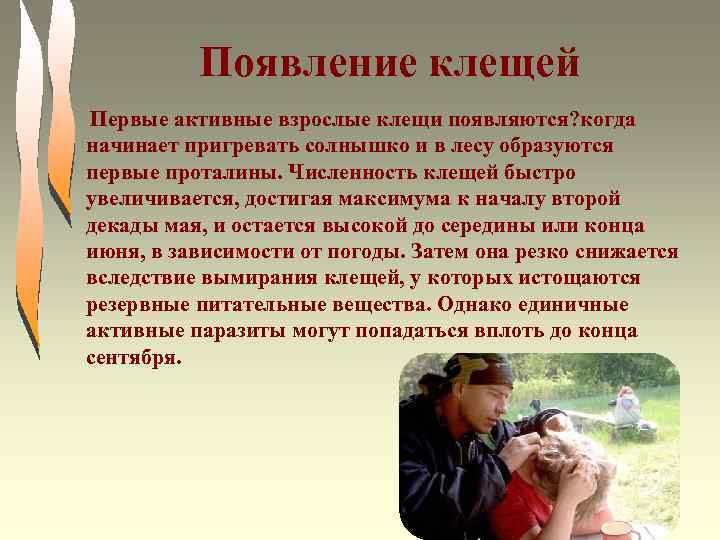 Появление клещей

Первые активные взрослые клещи появляются?когда начинает пригревать солнышко и в лесу образуются первые проталины. Численность клещей быстро увеличивается, достигая максимума к началу второй декады мая, и остается высокой до середины или конца июня, в зависимости от погоды. Затем она резко снижается вследствие вымирания клещей, у которых истощаются резервные питательные вещества. Однако единичные активные паразиты могут попадаться вплоть до конца сентября.